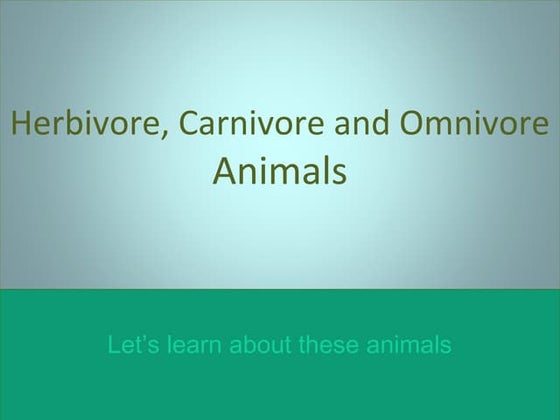 Herbivore, Carnivore and Omnivore Animals

Let's learn about these animals